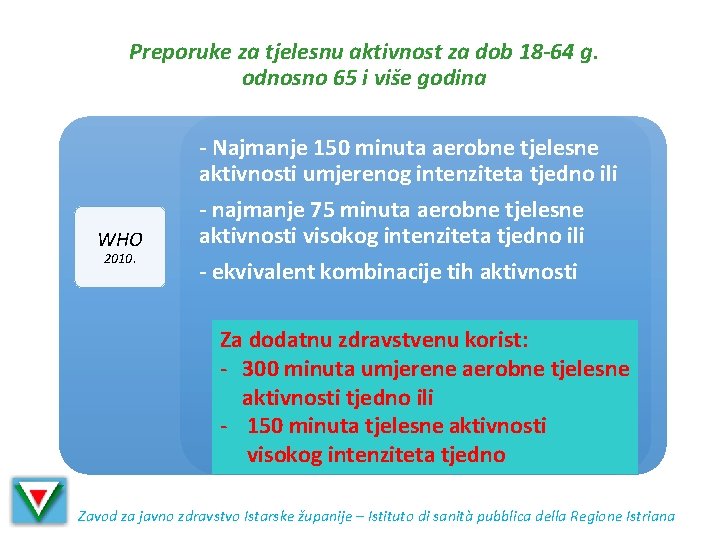 Preporuke za tjelesnu aktivnost za dob 18-64 g. odnosno 65 i više godina

WHO
2010.

- Najmanje 150 minuta aerobne tjelesne aktivnosti umjerenog intenziteta tjedno ili

- najmanje 75 minuta aerobne tjelesne aktivnosti visokog intenziteta tjedno ili

- ekvivalent kombinacije tih aktivnosti

Za dodatnu zdravstvenu korist:
- 300 minuta umjerene aerobne tjelesne aktivnosti tjedno ili
- 150 minuta tjelesne aktivnosti visokog intenziteta tjedno

Zavod za javno zdravstvo Istarske županije – Istituto di sanità pubblica della Regione Istriana